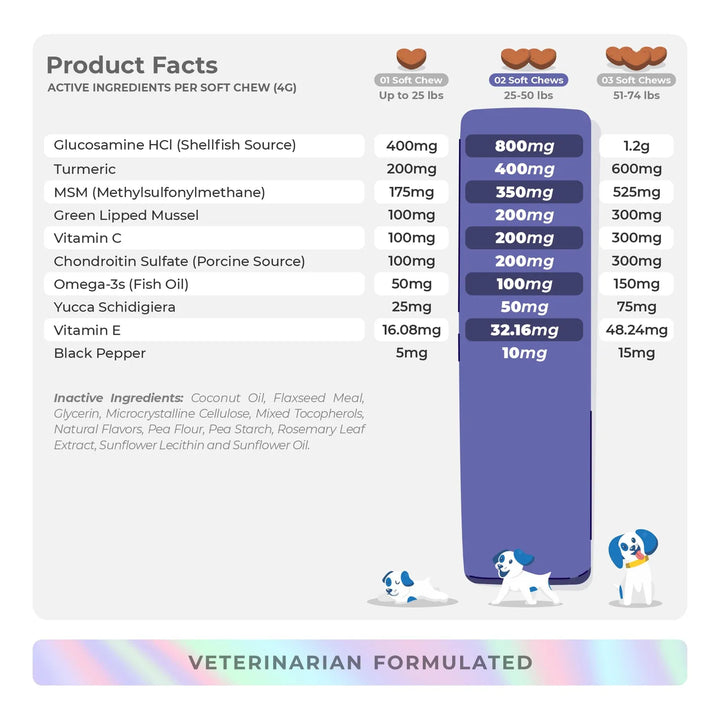 Product Facts
ACTIVE INGREDIENTS PER SOFT CHEW (4G)

| | 01 Soft Chew Up to 25 lbs | 02 Soft Chews 25-50 lbs | 03 Soft Chews 51-74 lbs |
|---|---|---|---|
| Glucosamine HCl (Shellfish Source) | 400mg | 800mg | 1.2g |
| Turmeric | 200mg | 400mg | 600mg |
| MSM (Methylsulfonylmethane) | 175mg | 350mg | 525mg |
| Green Lipped Mussel | 100mg | 200mg | 300mg |
| Vitamin C | 100mg | 200mg | 300mg |
| Chondroitin Sulfate (Porcine Source) | 100mg | 200mg | 300mg |
| Omega-3s (Fish Oil) | 50mg | 100mg | 150mg |
| Yucca Schidigiera | 25mg | 50mg | 75mg |
| Vitamin E | 16.08mg | 32.16mg | 48.24mg |
| Black Pepper | 5mg | 10mg | 15mg |

Inactive Ingredients: Coconut Oil, Flaxseed Meal, Glycerin, Microcrystalline Cellulose, Mixed Tocopherols, Natural Flavors, Pea Flour, Pea Starch, Rosemary Leaf Extract, Sunflower Lecithin and Sunflower Oil.

VETERINARIAN FORMULATED